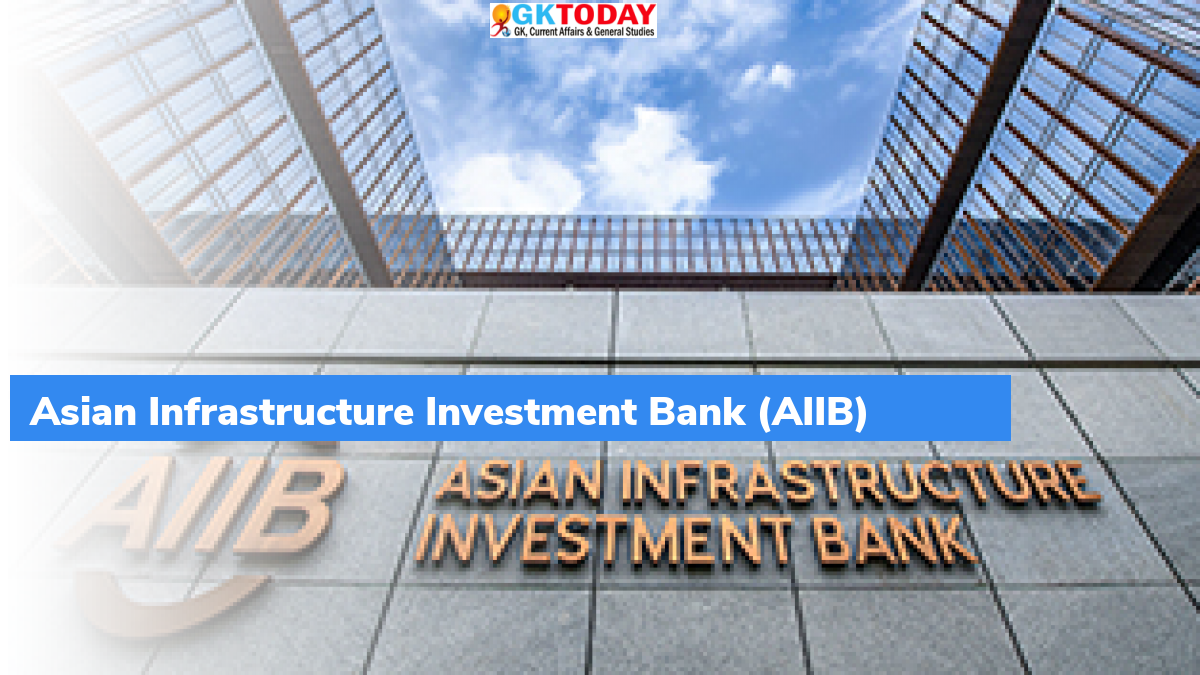 GKTODAY
GK, Current Affairs & General Studies

Asian Infrastructure Investment Bank (AIIB)

AIIB

ASIAN INFRASTRUCTURE
INVESTMENT BANK